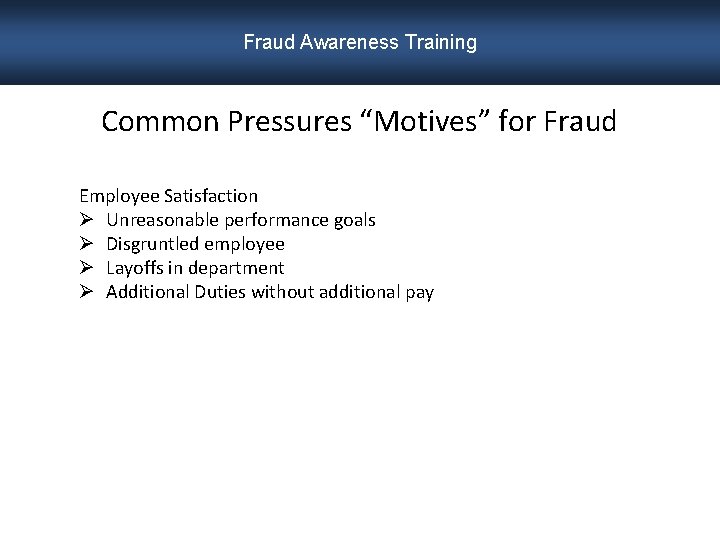 Fraud Awareness Training

Common Pressures “Motives” for Fraud

Employee Satisfaction
➢ Unreasonable performance goals
➢ Disgruntled employee
➢ Layoffs in department
➢ Additional Duties without additional pay